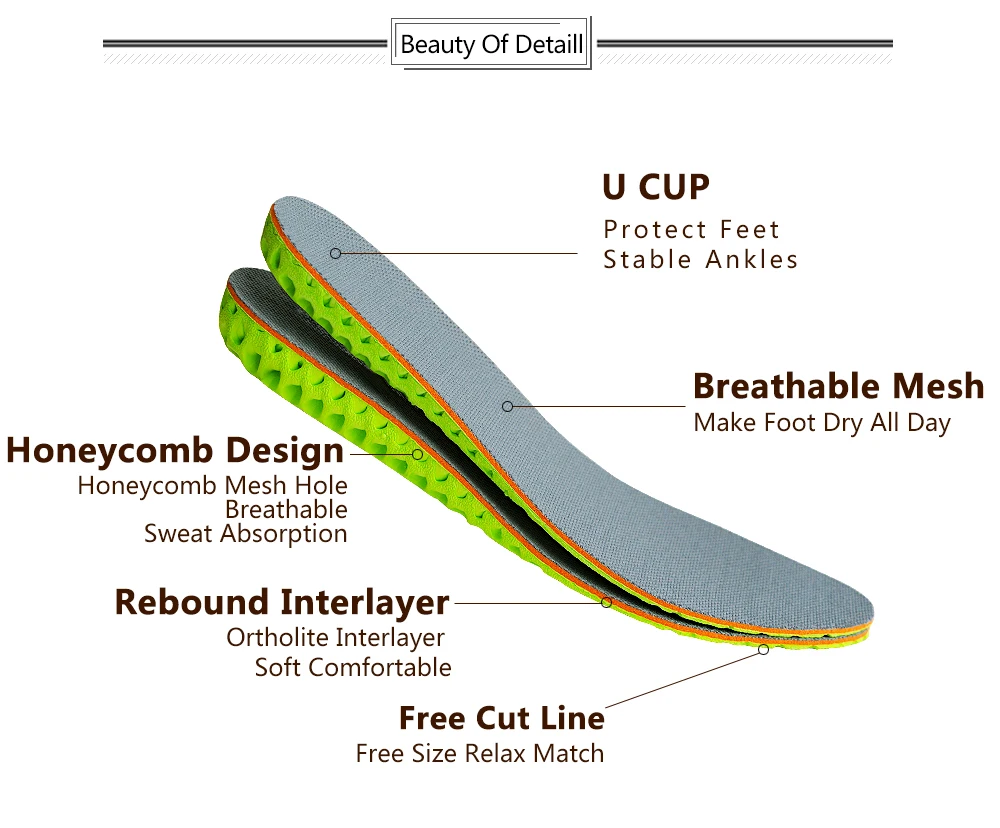 Beauty Of Detaill

U CUP
Protect Feet
Stable Ankles

Breathable Mesh
Make Foot Dry All Day

Honeycomb Design
Honeycomb Mesh Hole
Breathable
Sweat Absorption

Rebound Interlayer
Ortholite Interlayer
Soft Comfortable

Free Cut Line
Free Size Relax Match